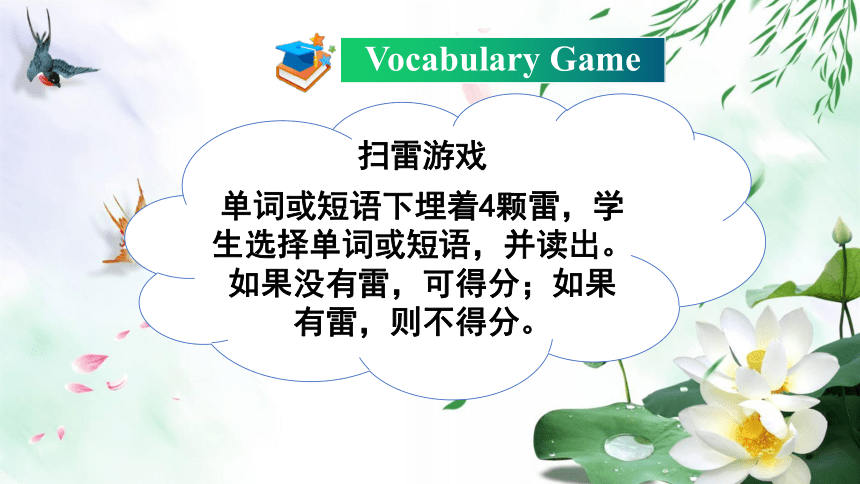 Vocabulary Game

扫雷游戏

单词或短语下埋着4颗雷，学生选择单词或短语，并读出。如果没有雷，可得分；如果有雷，则不得分。